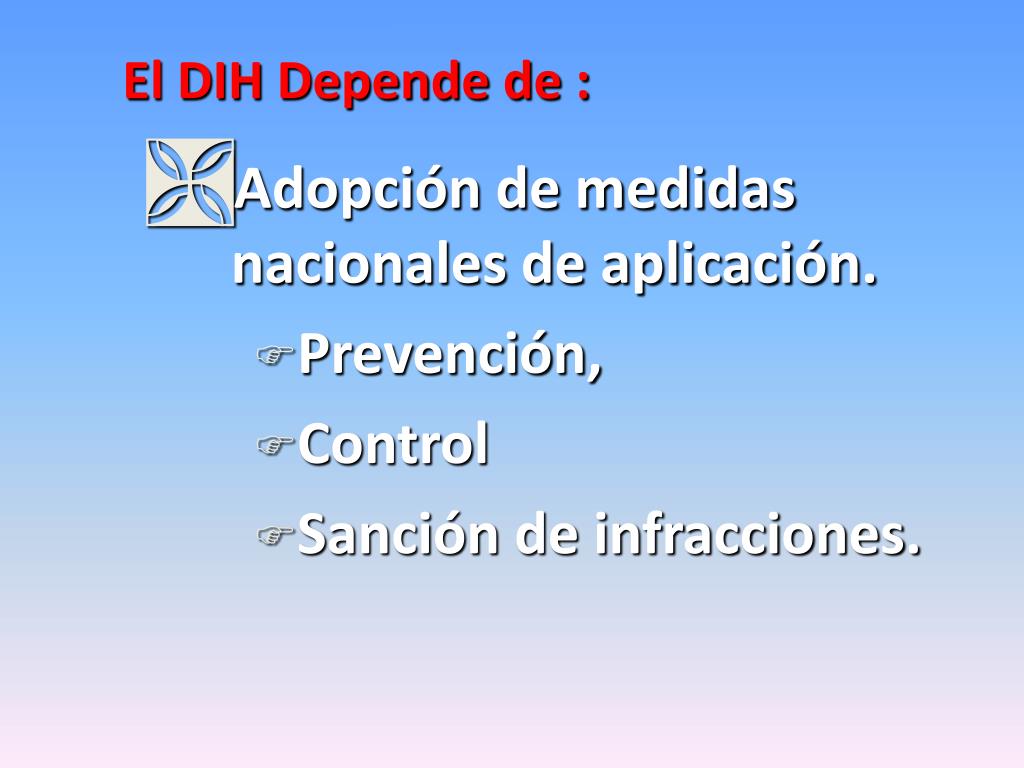 El DIH Depende de :

Adopción de medidas nacionales de aplicación.

Prevención,

Control

Sanción de infracciones.